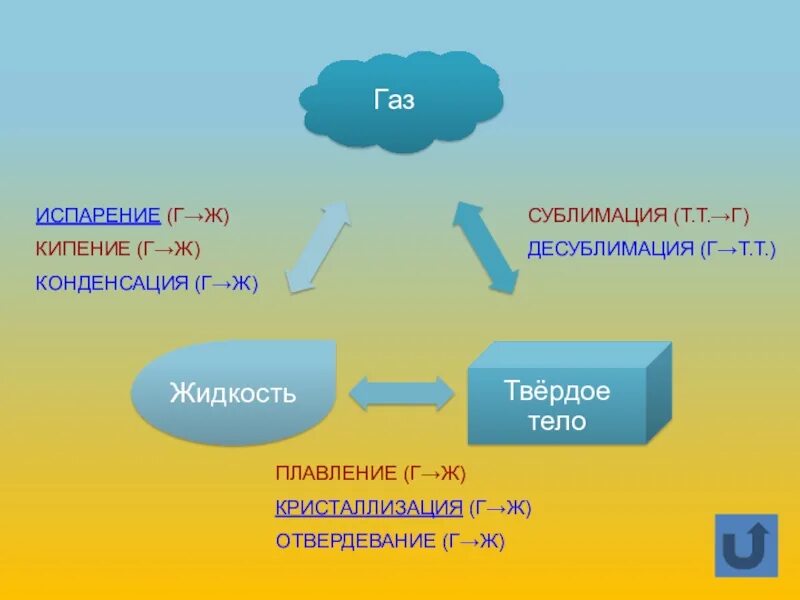 Газ

ИСПАРЕНИЕ (Г→Ж)

КИПЕНИЕ (Г→Ж)

КОНДЕНСАЦИЯ (Г→Ж)

СУБЛИМАЦИЯ (Т.Т.→Г)

ДЕСУБЛИМАЦИЯ (Г→Т.Т.)

Жидкость

Твёрдое тело

ПЛАВЛЕНИЕ (Г→Ж)

КРИСТАЛЛИЗАЦИЯ (Г→Ж)

ОТВЕРДЕВАНИЕ (Г→Ж)